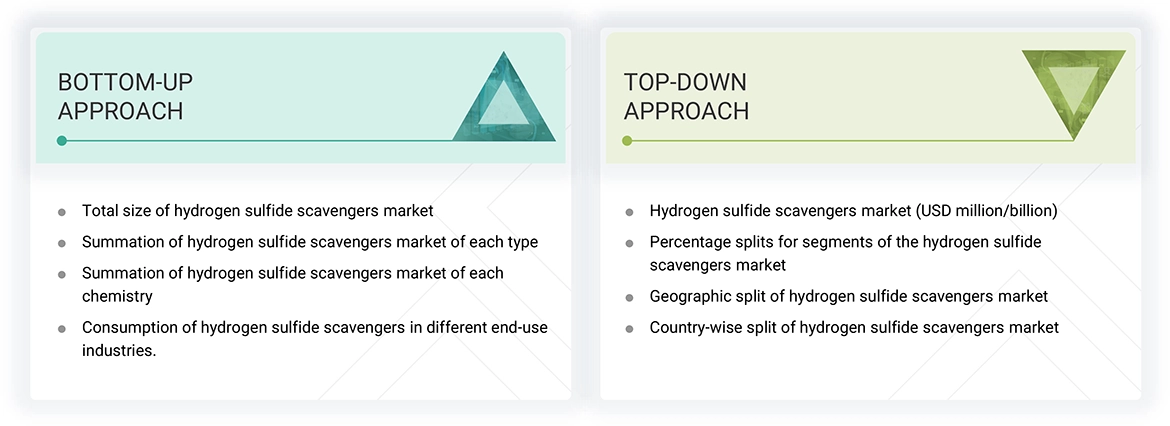 BOTTOM-UP APPROACH

- Total size of hydrogen sulfide scavengers market
- Summation of hydrogen sulfide scavengers market of each type
- Summation of hydrogen sulfide scavengers market of each chemistry
- Consumption of hydrogen sulfide scavengers in different end-use industries.

TOP-DOWN APPROACH

- Hydrogen sulfide scavengers market (USD million/billion)
- Percentage splits for segments of the hydrogen sulfide scavengers market
- Geographic split of hydrogen sulfide scavengers market
- Country-wise split of hydrogen sulfide scavengers market